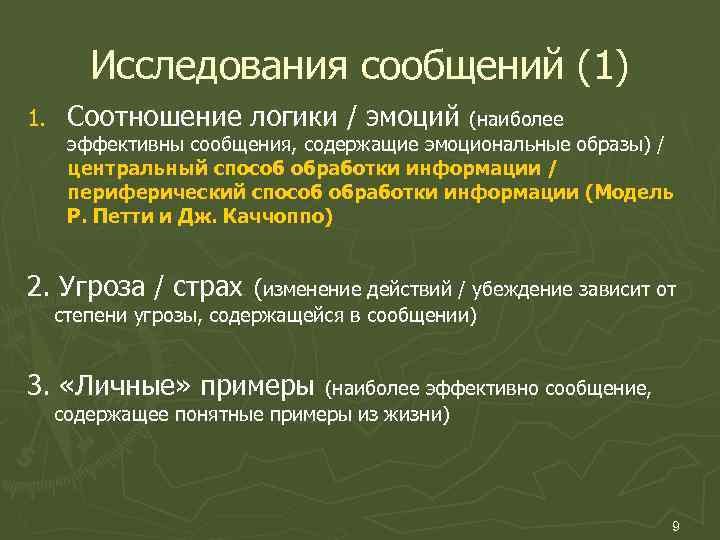 Исследования сообщений (1)

1. Соотношение логики / эмоций (наиболее эффективны сообщения, содержащие эмоциональные образы) / центральный способ обработки информации / периферический способ обработки информации (Модель Р. Петти и Дж. Каччоппо)

2. Угроза / страх (изменение действий / убеждение зависит от степени угрозы, содержащейся в сообщении)

3. «Личные» примеры (наиболее эффективно сообщение, содержащее понятные примеры из жизни)

9